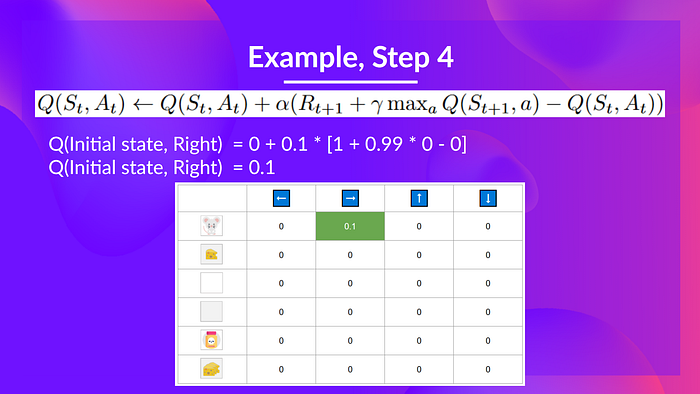 Example, Step 4

$Q(S_t, A_t) \leftarrow Q(S_t, A_t) + \alpha(R_{t+1} + \gamma \max_a Q(S_{t+1}, a) - Q(S_t, A_t))$

Q(Initial state, Right) = 0 + 0.1 * [1 + 0.99 * 0 - 0]
Q(Initial state, Right) = 0.1

| | ← | → | ↑ | ↓ |
|---|---|---|---|---|
| | 0 | 0.1 | 0 | 0 |
| | 0 | 0 | 0 | 0 |
| | 0 | 0 | 0 | 0 |
| | 0 | 0 | 0 | 0 |
| | 0 | 0 | 0 | 0 |
| | 0 | 0 | 0 | 0 |